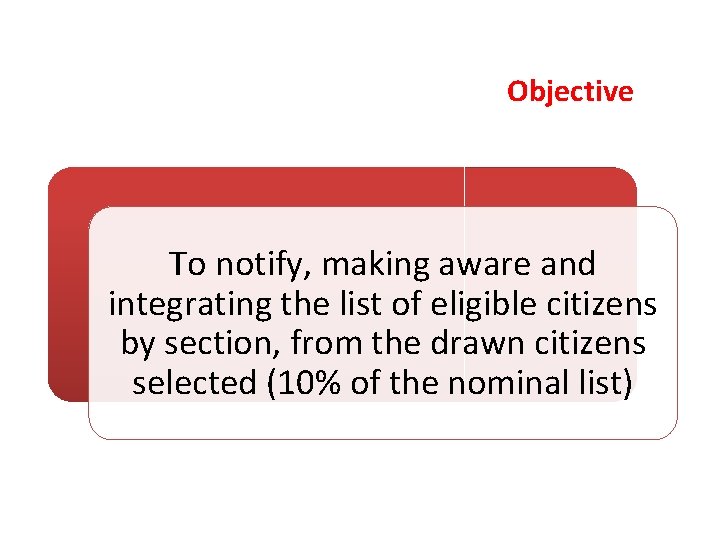 Objective

To notify, making aware and integrating the list of eligible citizens by section, from the drawn citizens selected (10% of the nominal list)